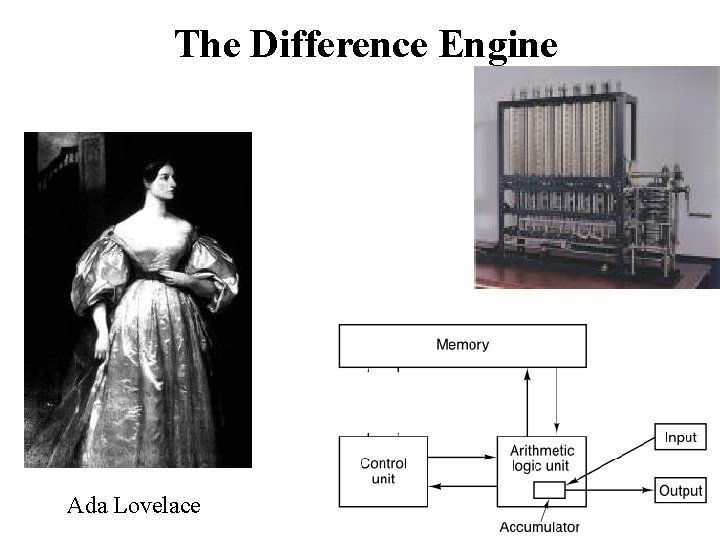 The Difference Engine

Ada Lovelace

Memory

Control unit

Arithmetic logic unit

Input

Output

Accumulator